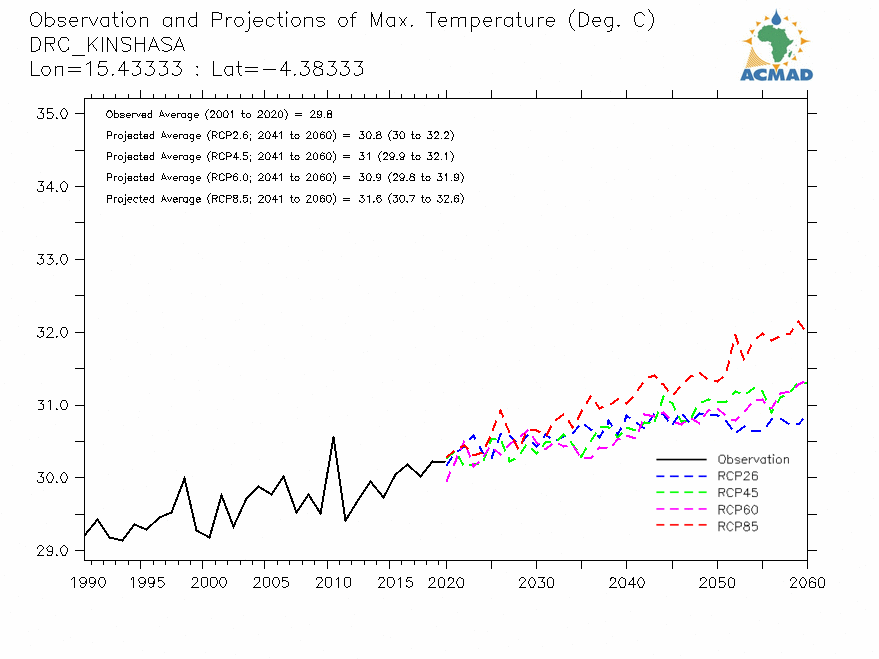 Observation and Projections of Max. Temperature (Deg. C)
DRC_KINSHASA
Lon=15.43333 : Lat=-4.38333

ACMAD

Observed Average (2001 to 2020) = 29.8
Projected Average (RCP2.6; 2041 to 2060) = 30.8 (30 to 32.2)
Projected Average (RCP4.5; 2041 to 2060) = 31 (29.9 to 32.1)
Projected Average (RCP6.0; 2041 to 2060) = 30.9 (29.8 to 31.9)
Projected Average (RCP8.5; 2041 to 2060) = 31.6 (30.7 to 32.6)

35.0
34.0
33.0
32.0
31.0
30.0
29.0

Observation
RCP26
RCP45
RCP60
RCP85

1990 1995 2000 2005 2010 2015 2020 2030 2040 2050 2060